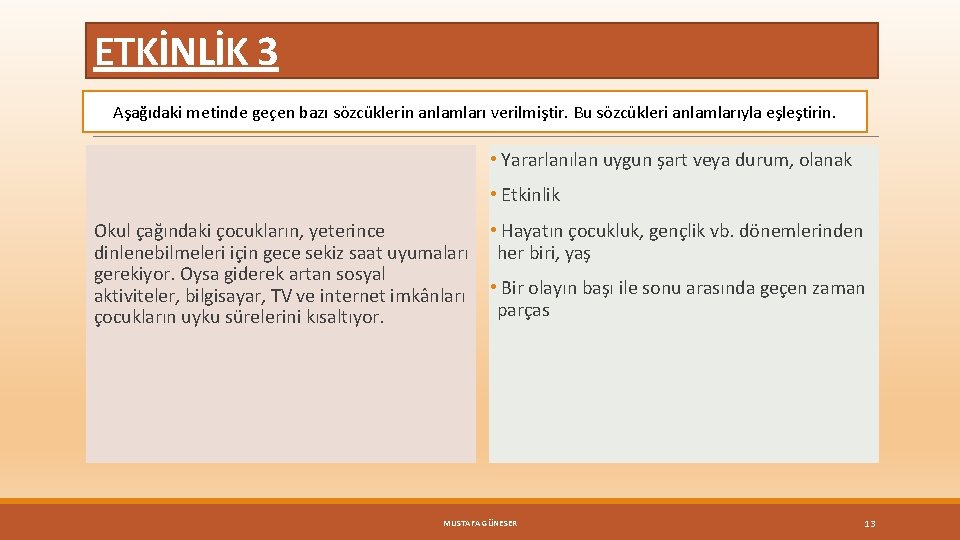 ETKİNLİK 3

Aşağıdaki metinde geçen bazı sözcüklerin anlamları verilmiştir. Bu sözcükleri anlamlarıyla eşleştirin.

Okul çağındaki çocukların, yeterince dinlenebilmeleri için gece sekiz saat uyumaları gerekiyor. Oysa giderek artan sosyal aktiviteler, bilgisayar, TV ve internet imkânları çocukların uyku sürelerini kısaltıyor.

• Yararlanılan uygun şart veya durum, olanak

• Etkinlik

• Hayatın çocukluk, gençlik vb. dönemlerinden her biri, yaş

• Bir olayın başı ile sonu arasında geçen zaman parças

MUSTAFA GÜNESER

13